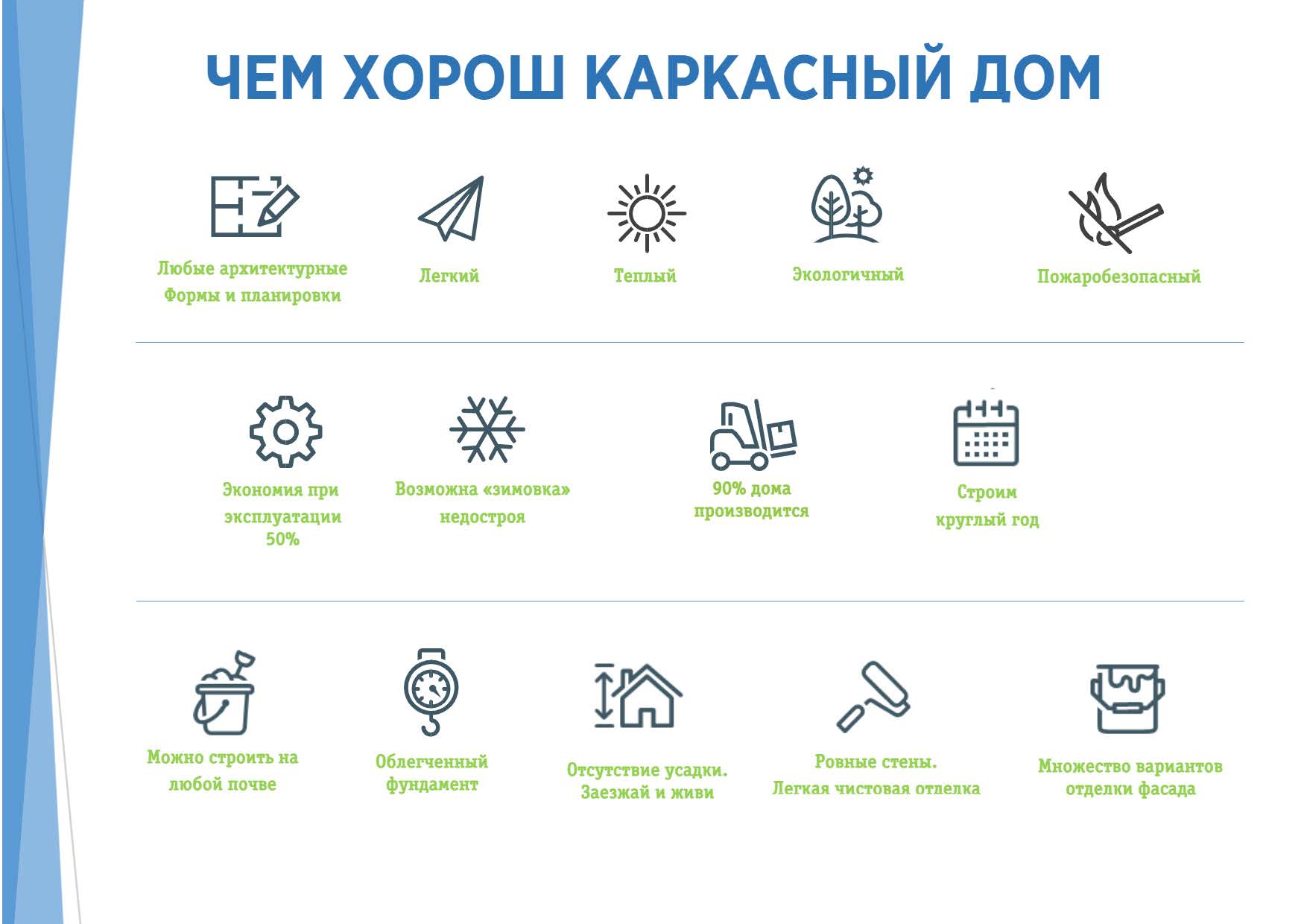 ЧЕМ ХОРОШ КАРКАСНЫЙ ДОМ

Любые архитектурные Формы и планировки

Легкий

Теплый

Экологичный

Пожаробезопасный

Экономия при эксплуатации 50%

Возможна «зимовка» недостроя

90% дома производится

Строим круглый год

Можно строить на любой почве

Облегченный фундамент

Отсутствие усадки. Заезжай и живи

Ровные стены. Легкая чистовая отделка

Множество вариантов отделки фасада